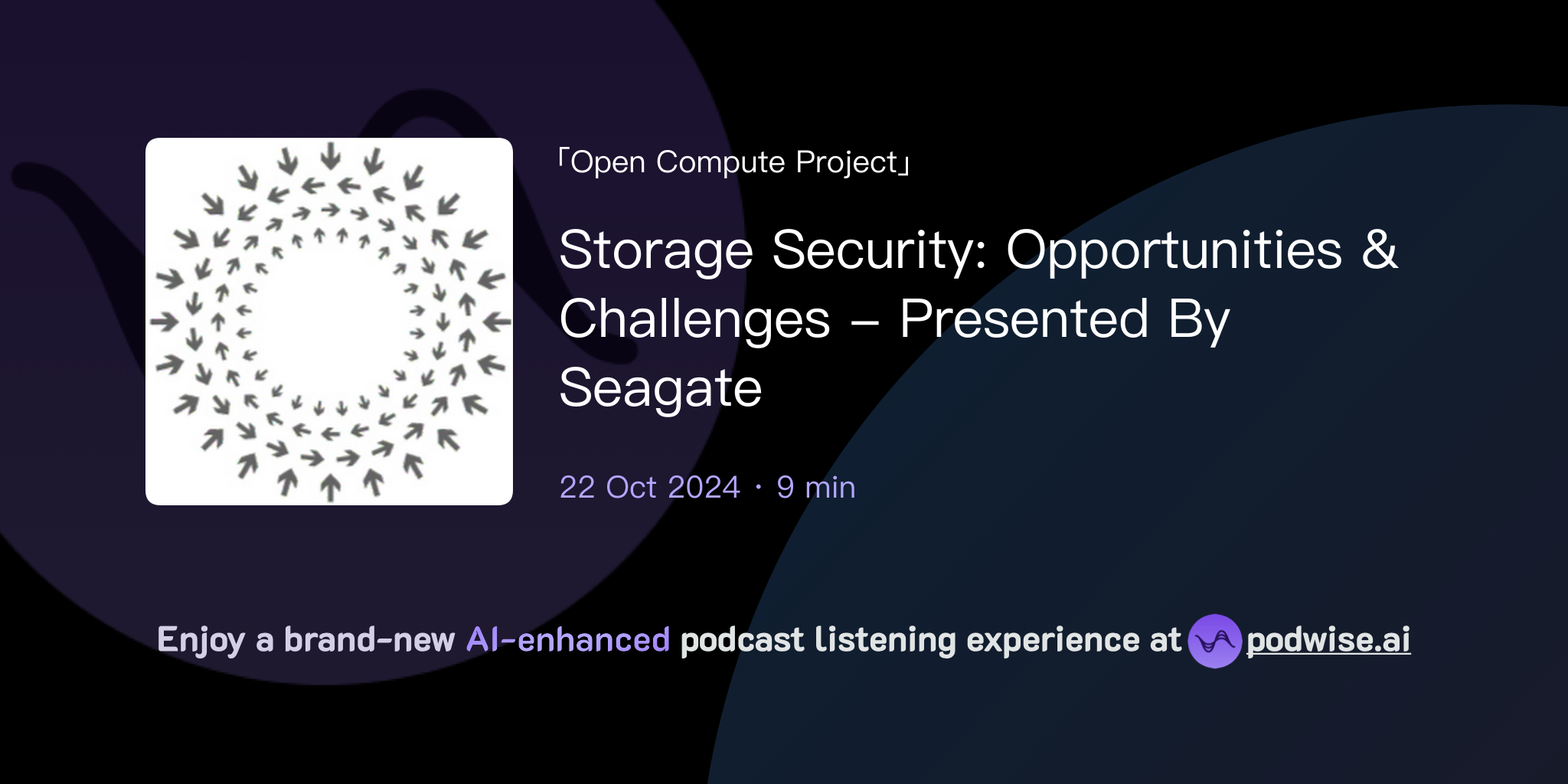 「Open Compute Project」

Storage Security: Opportunities & Challenges – Presented By Seagate

22 Oct 2024 · 9 min

Enjoy a brand-new AI-enhanced podcast listening experience at podwise.ai